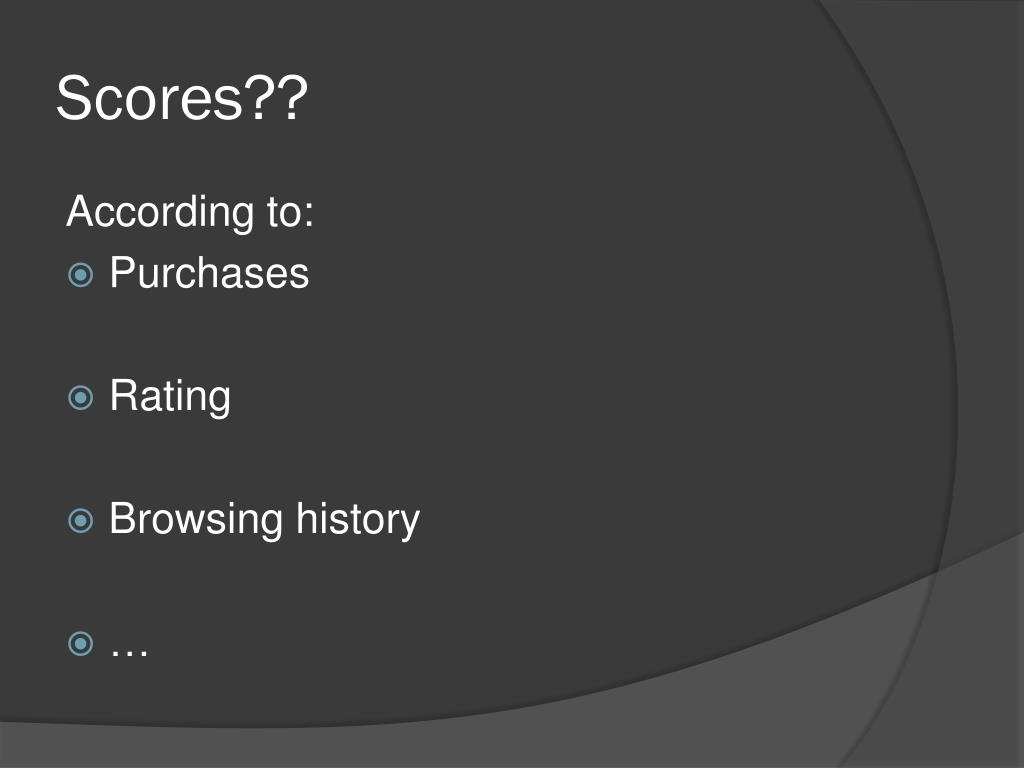 Scores??

According to:

Purchases

Rating

Browsing history

…